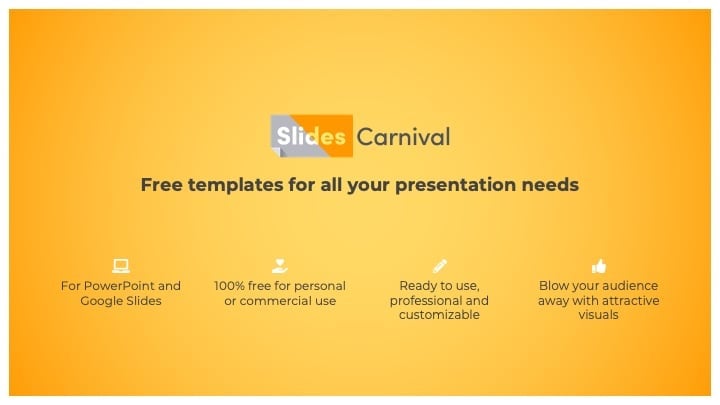 Slides Carnival

Free templates for all your presentation needs

For PowerPoint and Google Slides

100% free for personal or commercial use

Ready to use, professional and customizable

Blow your audience away with attractive visuals